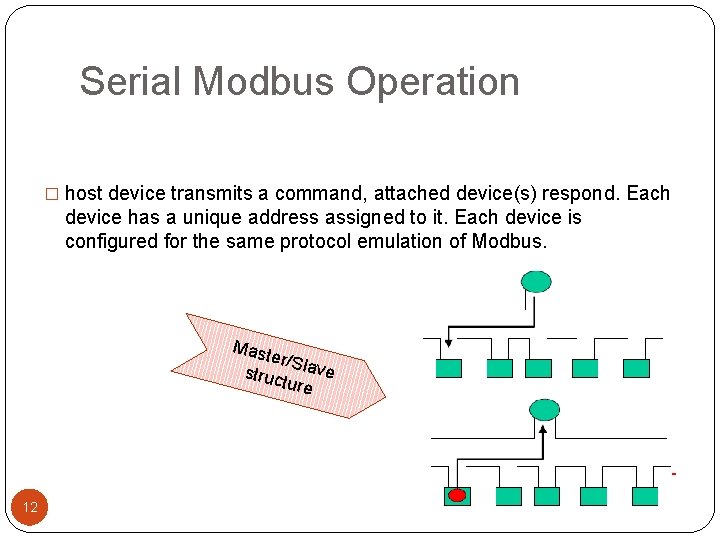 Serial Modbus Operation

□ host device transmits a command, attached device(s) respond. Each device has a unique address assigned to it. Each device is configured for the same protocol emulation of Modbus.

Master/Slave structure

12